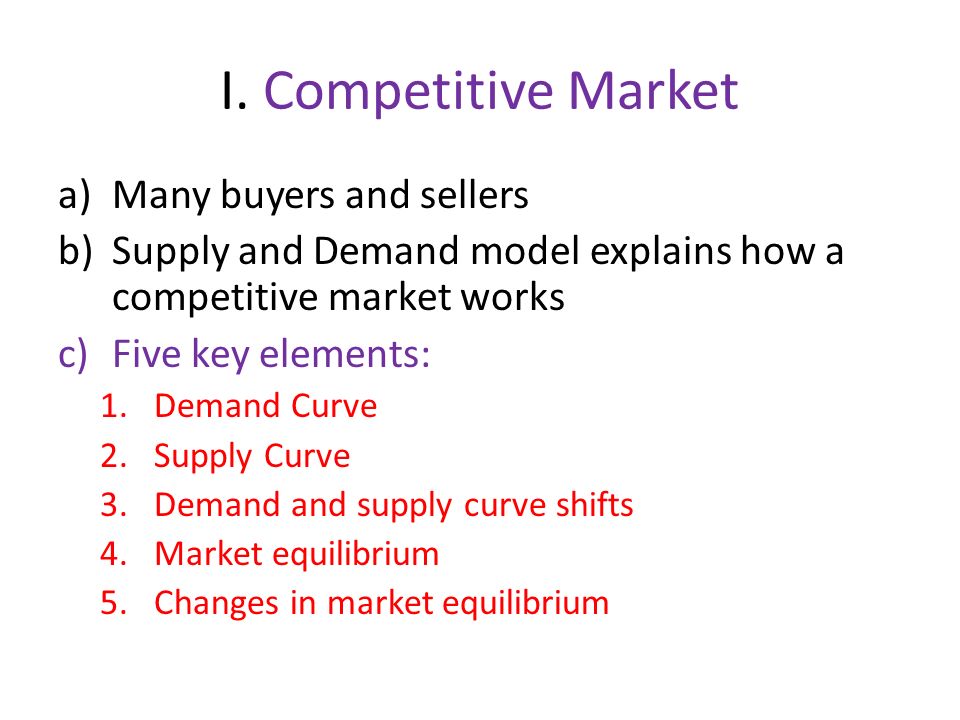 I. Competitive Market

a) Many buyers and sellers
b) Supply and Demand model explains how a competitive market works
c) Five key elements:
1. Demand Curve
2. Supply Curve
3. Demand and supply curve shifts
4. Market equilibrium
5. Changes in market equilibrium